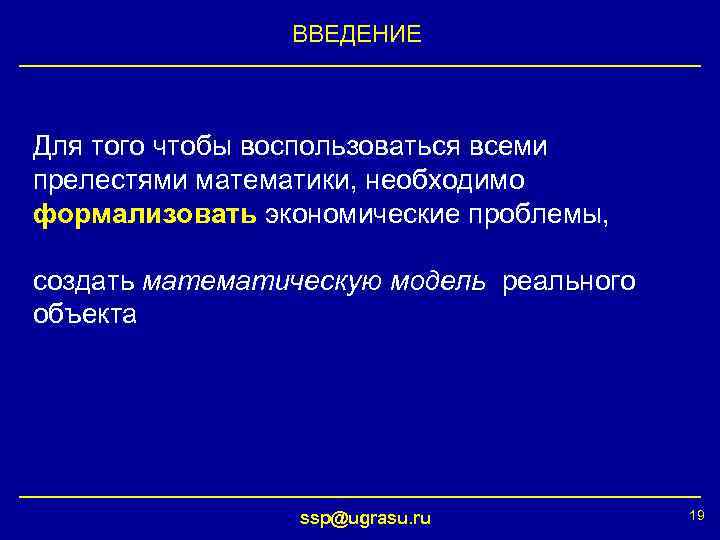 ВВЕДЕНИЕ

Для того чтобы воспользоваться всеми прелестями математики, необходимо формализовать экономические проблемы,

создать математическую модель реального объекта

ssp@ugrasu.ru

19